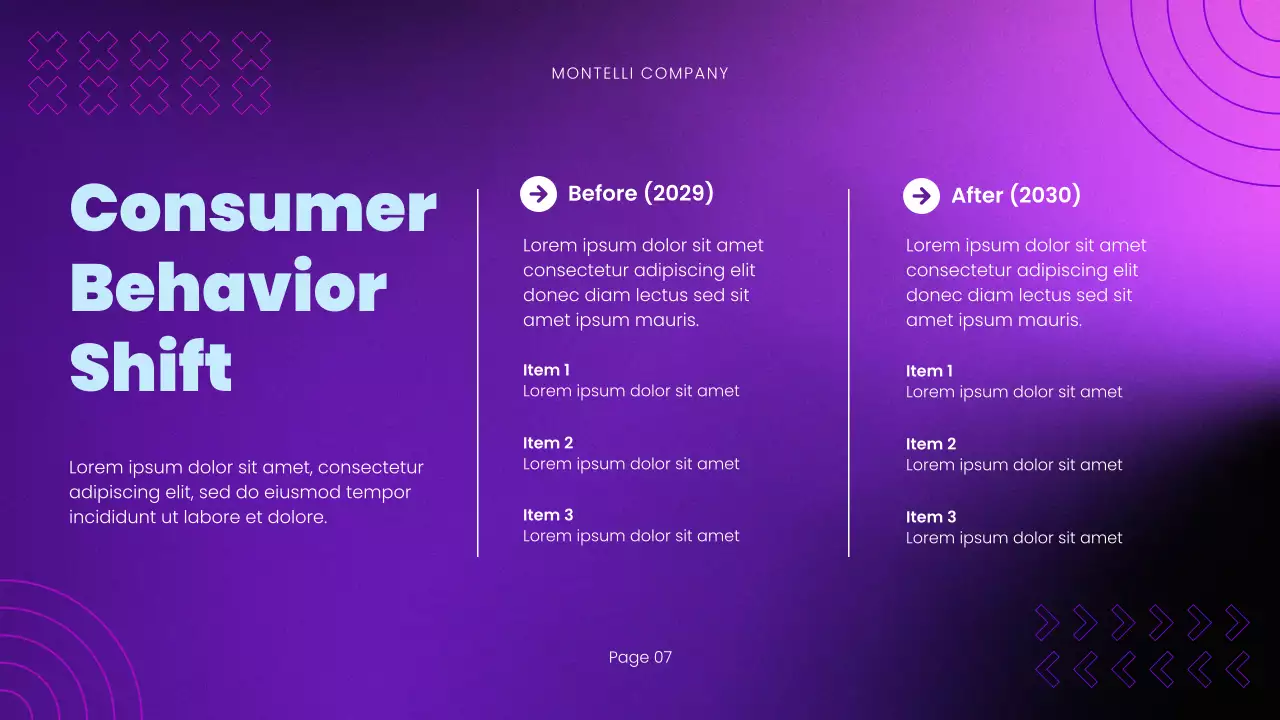 MONTELLI COMPANY

Consumer Behavior Shift

Lorem ipsum dolor sit amet, consectetur adipiscing elit, sed do eiusmod tempor incididunt ut labore et dolore.

Before (2029)

Lorem ipsum dolor sit amet consectetur adipiscing elit donec diam lectus sed sit amet ipsum mauris.

Item 1
Lorem ipsum dolor sit amet

Item 2
Lorem ipsum dolor sit amet

Item 3
Lorem ipsum dolor sit amet

After (2030)

Lorem ipsum dolor sit amet consectetur adipiscing elit donec diam lectus sed sit amet ipsum mauris.

Item 1
Lorem ipsum dolor sit amet

Item 2
Lorem ipsum dolor sit amet

Item 3
Lorem ipsum dolor sit amet

Page 07